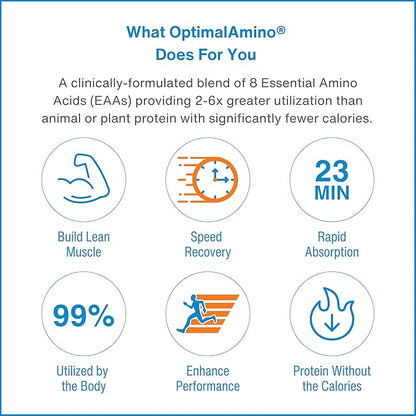 What OptimalAmino®
Does For You

A clinically-formulated blend of 8 Essential Amino Acids (EAAs) providing 2-6x greater utilization than animal or plant protein with significantly fewer calories.

Build Lean Muscle

Speed Recovery

23 MIN

Rapid Absorption

99%

Utilized by the Body

Enhance Performance

Protein Without the Calories